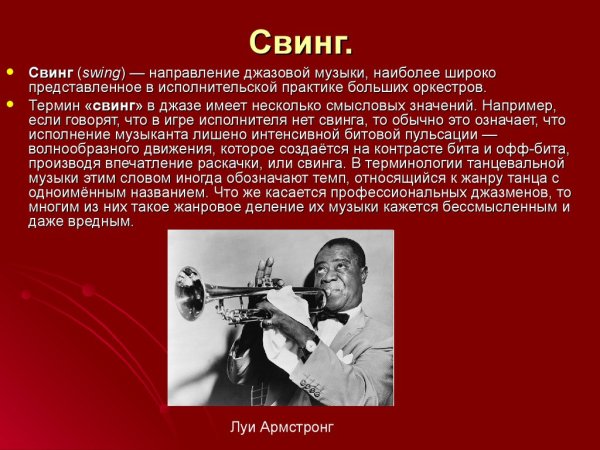 Свинг.

Свинг (swing) — направление джазовой музыки, наиболее широко представленное в исполнительской практике больших оркестров.

Термин «свинг» в джазе имеет несколько смысловых значений. Например, если говорят, что в игре исполнителя нет свинга, то обычно это означает, что исполнение музыканта лишено интенсивной битовой пульсации — волнообразного движения, которое создаётся на контрасте бита и офф-бита, производя впечатление раскачки, или свинга. В терминологии танцевальной музыки этим словом иногда обозначают темп, относящийся к жанру танца с одноимённым названием. Что же касается профессиональных джазменов, то многим из них такое жанровое деление их музыки кажется бессмысленным и даже вредным.

Луи Армстронг